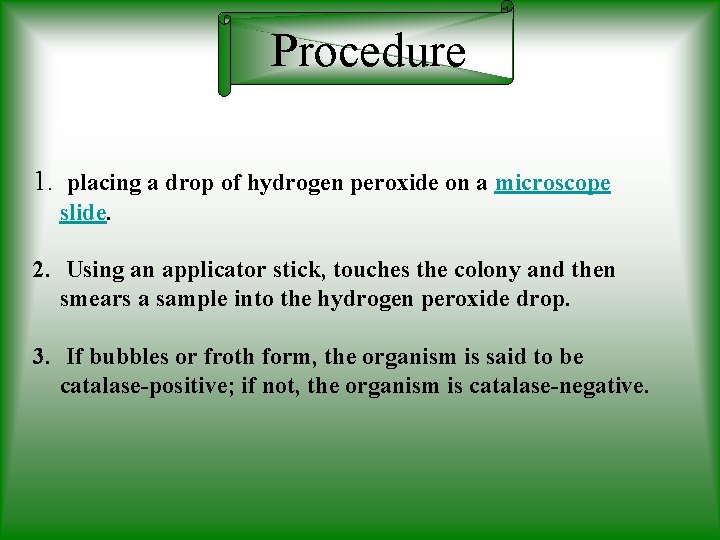 Procedure

1. placing a drop of hydrogen peroxide on a microscope slide.

2. Using an applicator stick, touches the colony and then smears a sample into the hydrogen peroxide drop.

3. If bubbles or froth form, the organism is said to be catalase-positive; if not, the organism is catalase-negative.